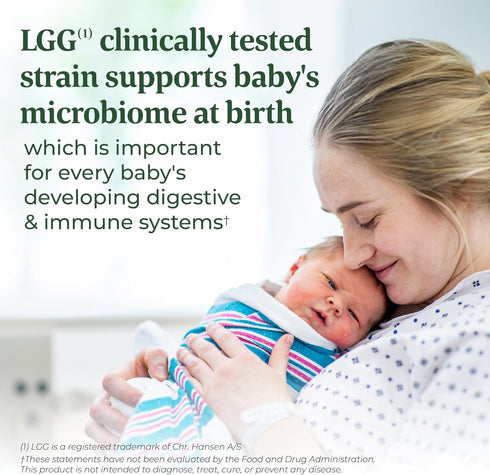 LGG$^{(1)}$ clinically tested strain supports baby's microbiome at birth

which is important for every baby's developing digestive & immune systems†

(1) LGG is a registered trademark of Chr. Hansen A/S
†These statements have not been evaluated by the Food and Drug Administration. This product is not intended to diagnose, treat, cure, or prevent any disease.